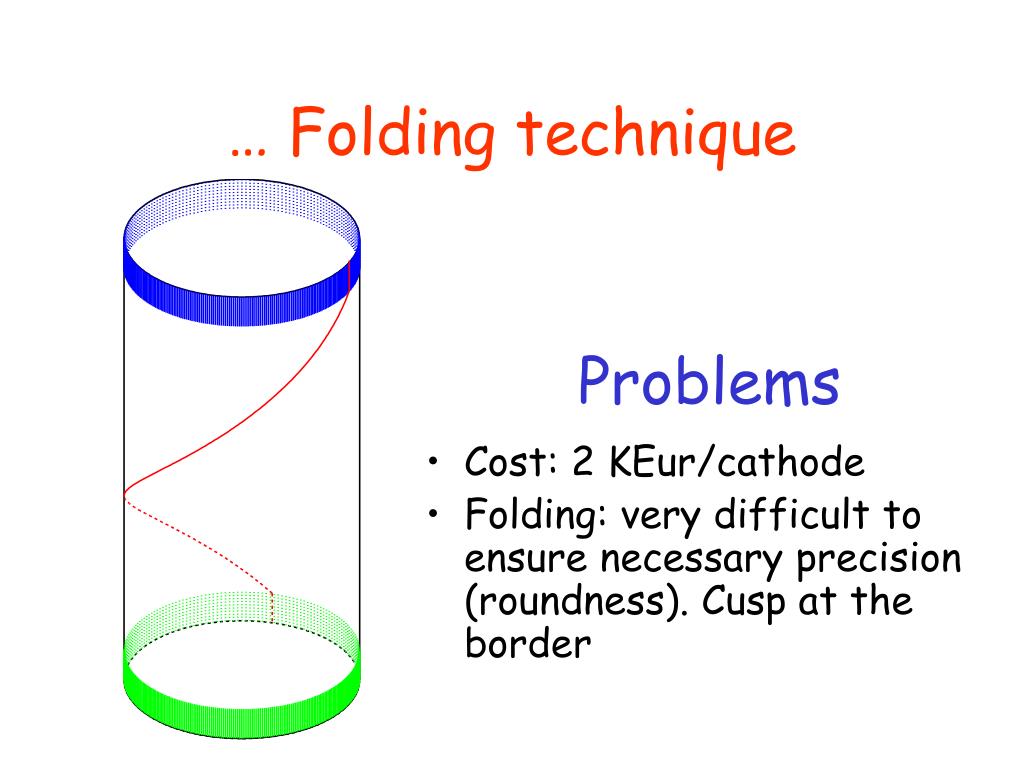 … Folding technique

Problems

• Cost: 2 KEur/cathode
• Folding: very difficult to ensure necessary precision (roundness). Cusp at the border